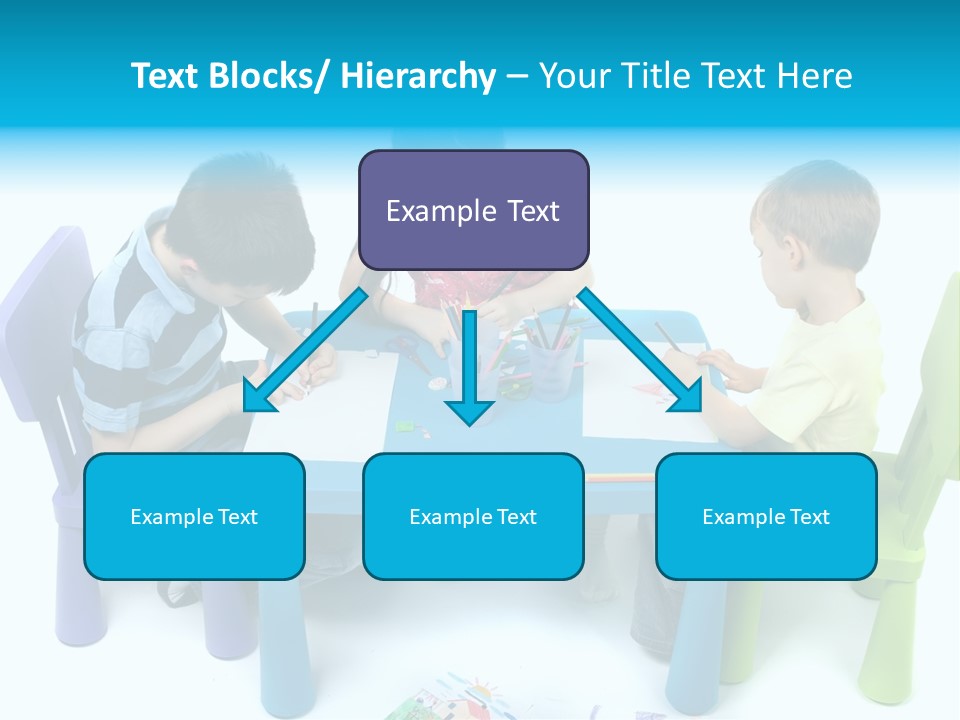 Text Blocks/ Hierarchy – Your Title Text Here

Example Text

Example Text

Example Text

Example Text